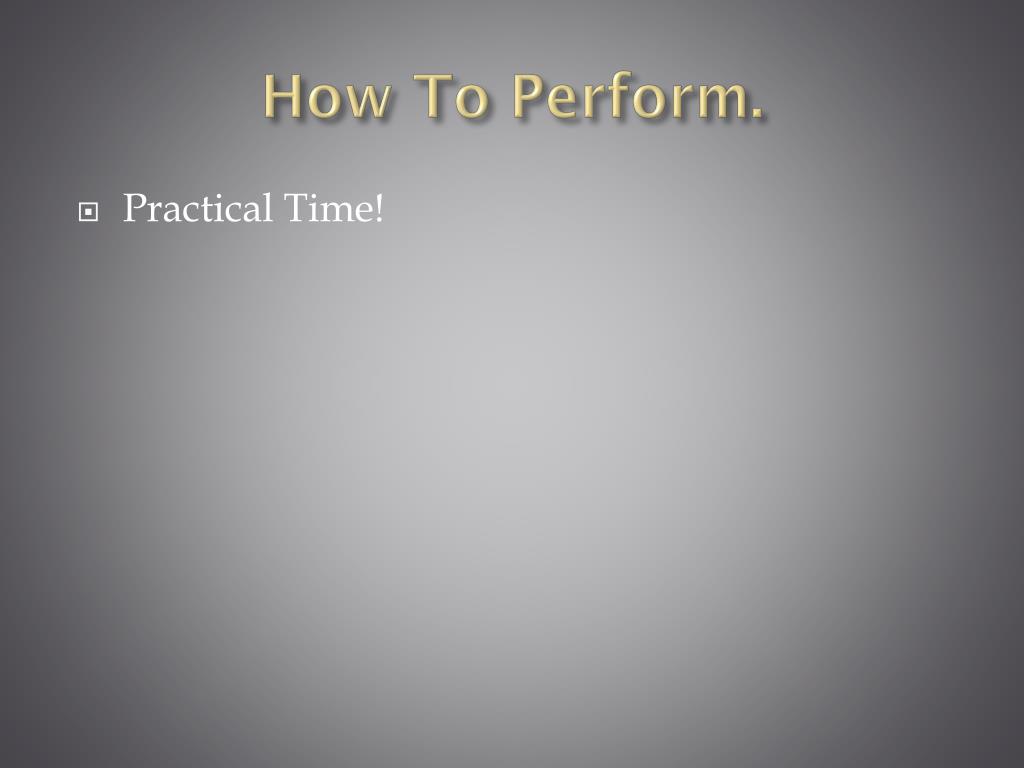 How To Perform.

Practical Time!